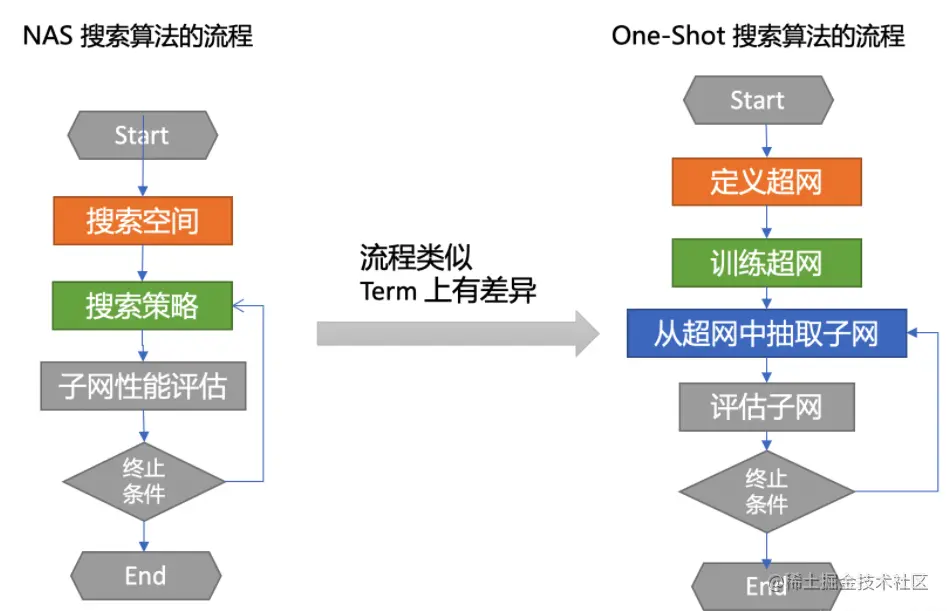 NAS 搜索算法的流程

Start

搜索空间

搜索策略

子网性能评估

终止条件

End

流程类似
Term 上有差异

One-Shot 搜索算法的流程

Start

定义超网

训练超网

从超网中抽取子网

评估子网

终止条件

End

@稀土掘金技术社区